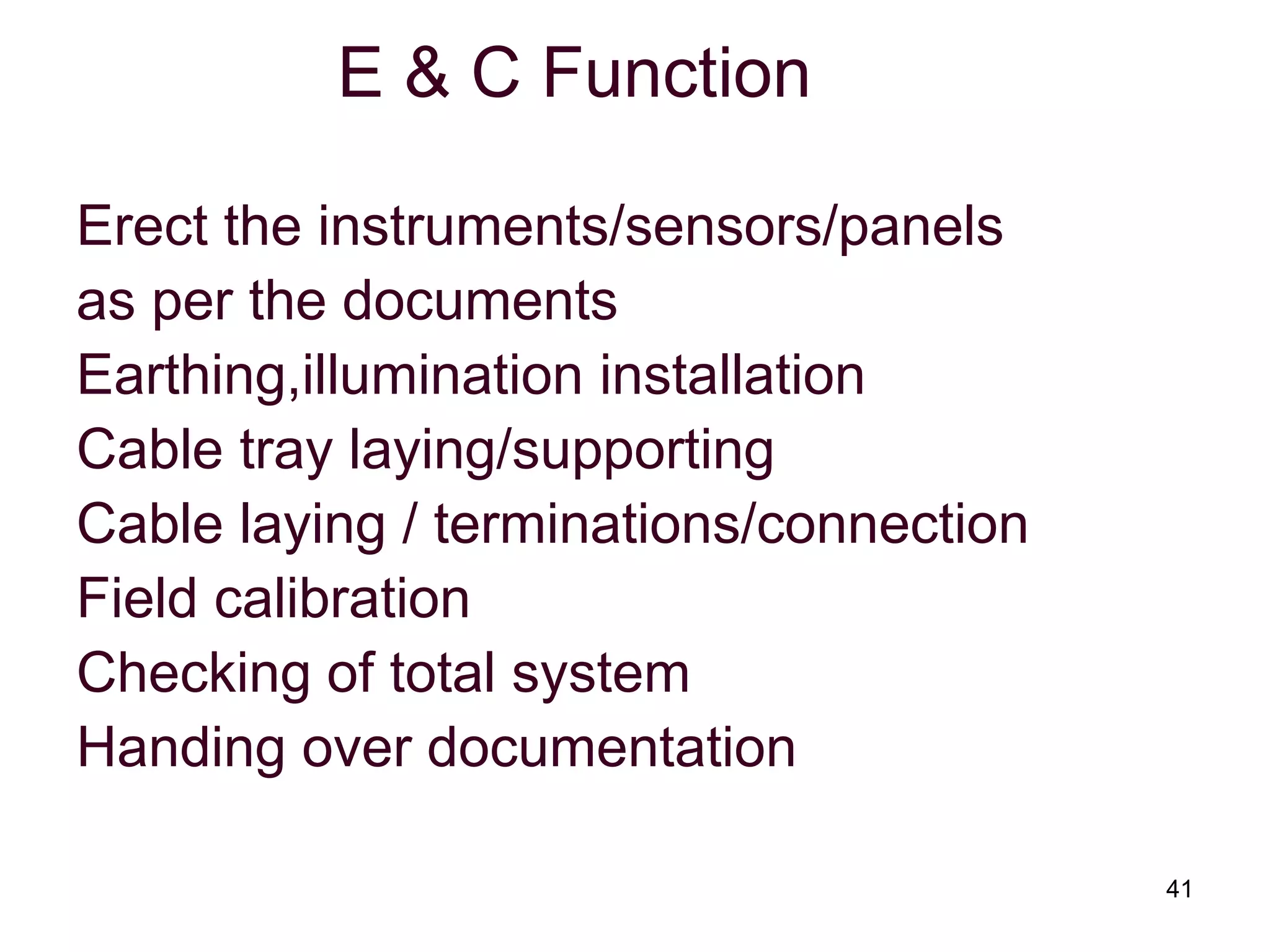 E & C Function

Erect the instruments/sensors/panels as per the documents
Earthing,illumination installation
Cable tray laying/supporting
Cable laying / terminations/connection
Field calibration
Checking of total system
Handing over documentation

41